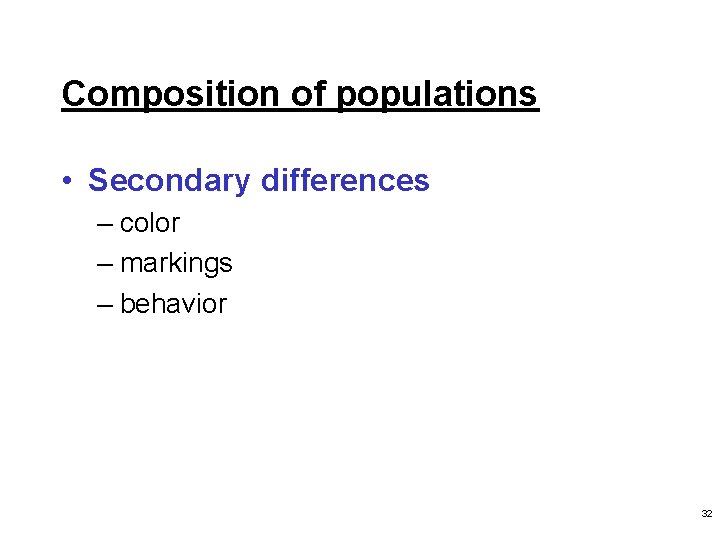 Composition of populations

• Secondary differences
– color
– markings
– behavior

32